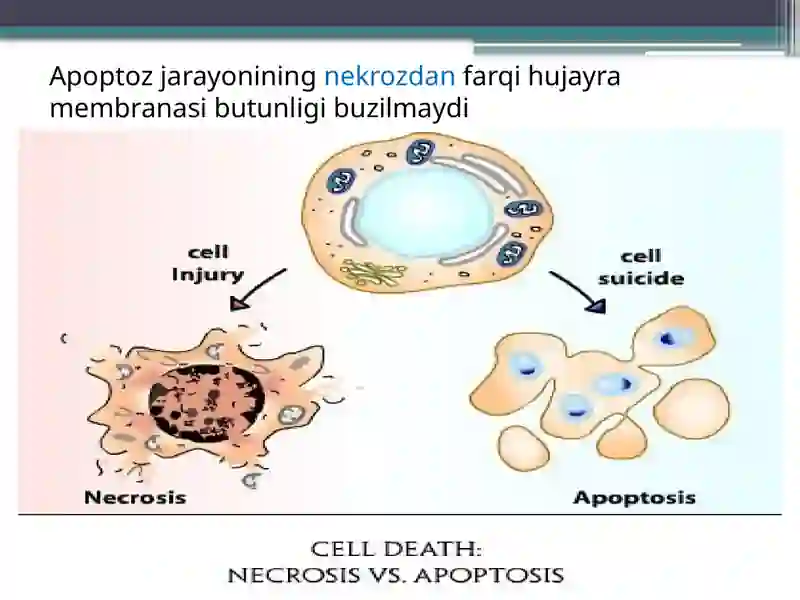 Apoptoz jarayonining nekrozdan farqi hujayra membranasi butunligi buzilmaydi

cell Injury

cell suicide

Necrosis

Apoptosis

CELL DEATH:
NECROSIS VS. APOPTOSIS